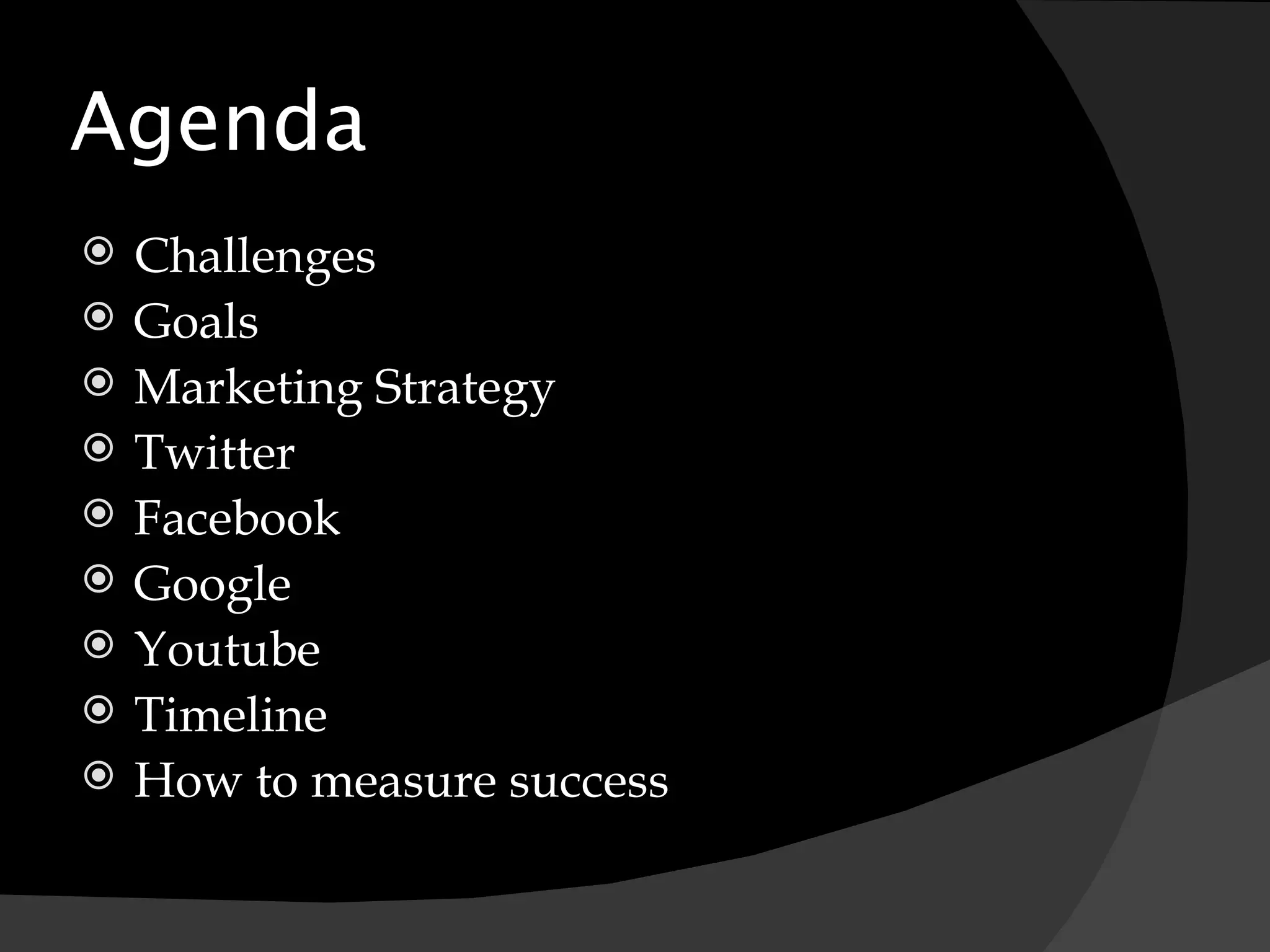 Agenda

- Challenges
- Goals
- Marketing Strategy
- Twitter
- Facebook
- Google
- Youtube
- Timeline
- How to measure success